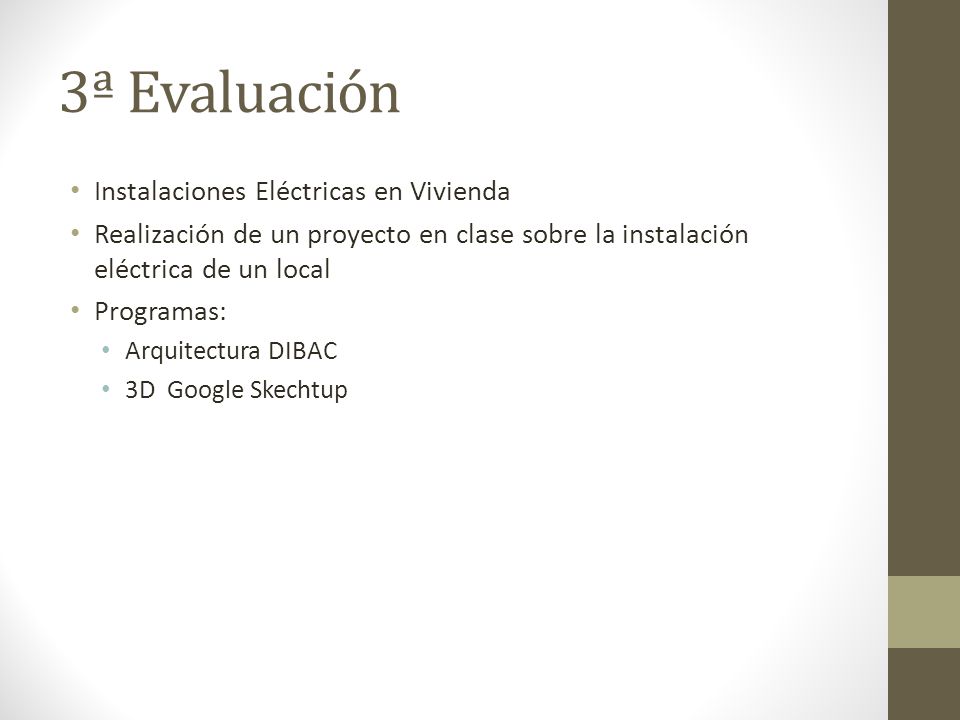 3ª Evaluación

• Instalaciones Eléctricas en Vivienda
• Realización de un proyecto en clase sobre la instalación eléctrica de un local
• Programas:
  • Arquitectura DIBAC
  • 3D Google Skechtup